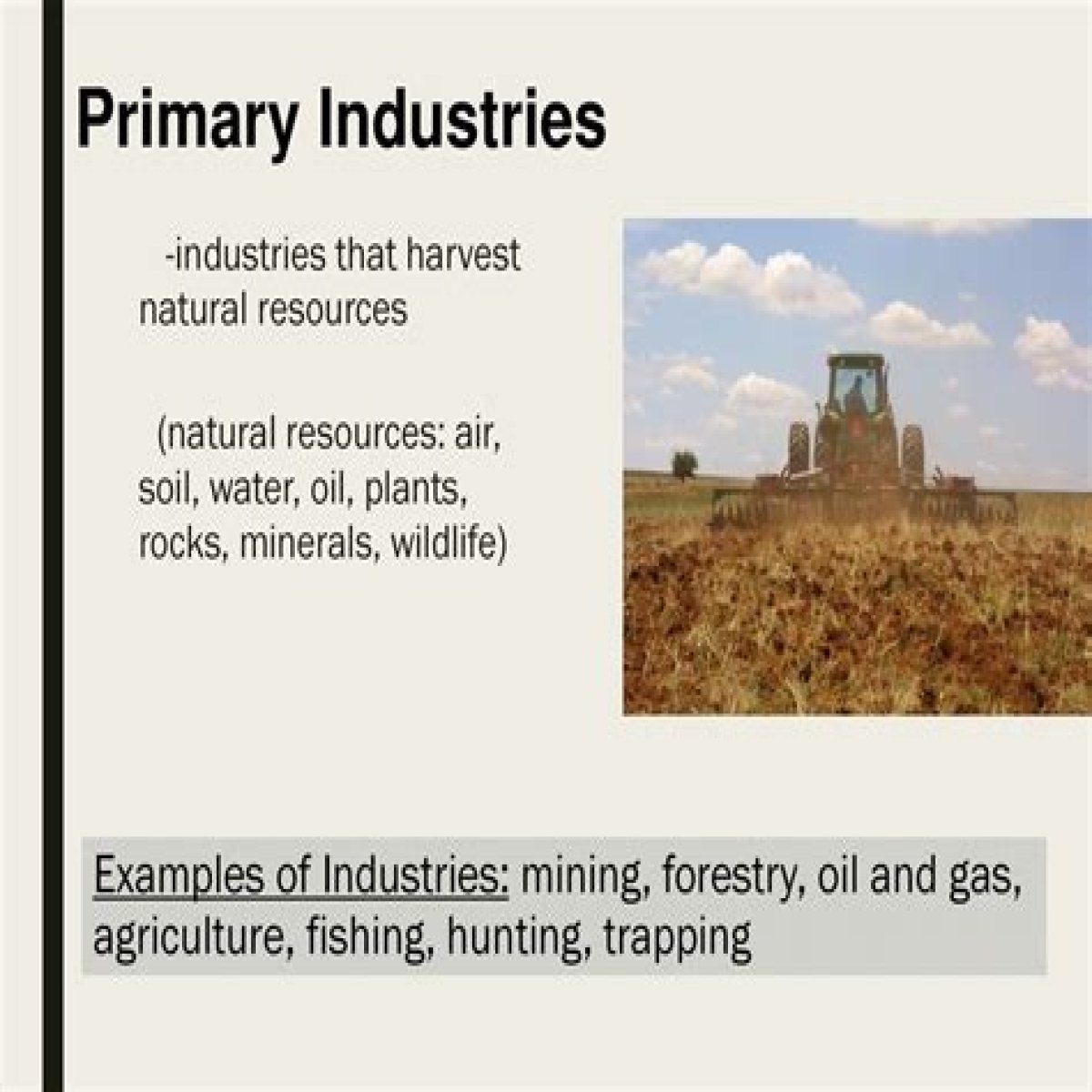 Primary Industries

-industries that harvest natural resources

(natural resources: air, soil, water, oil, plants, rocks, minerals, wildlife)

Examples of Industries: mining, forestry, oil and gas, agriculture, fishing, hunting, trapping